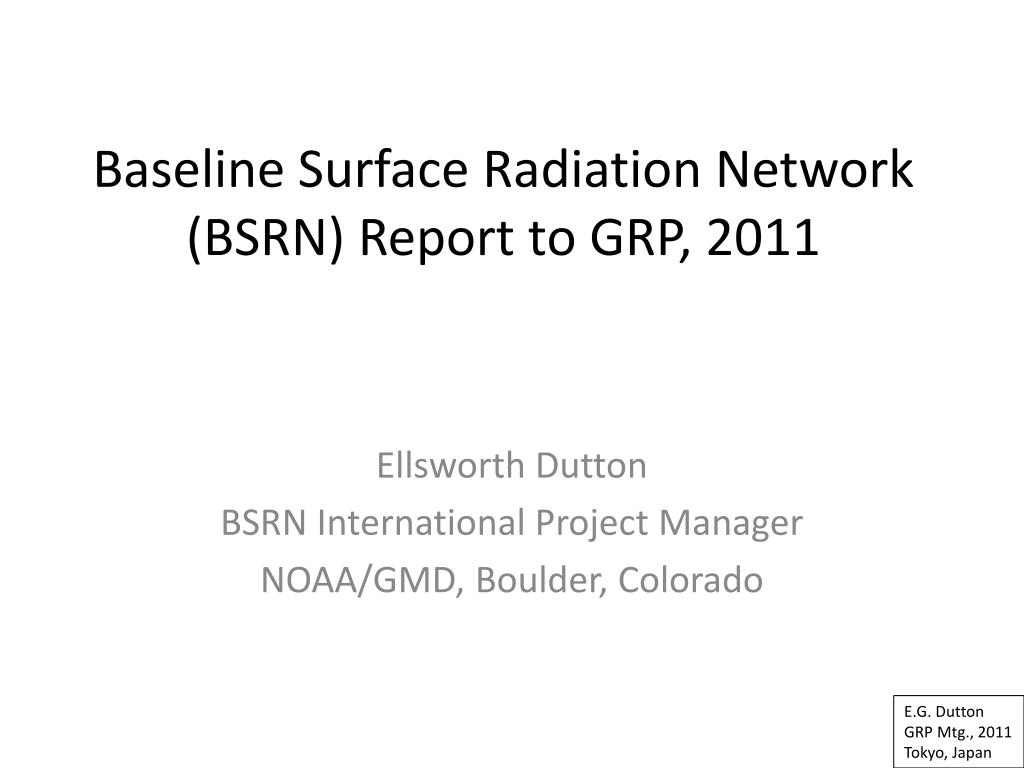 Baseline Surface Radiation Network (BSRN) Report to GRP, 2011

Ellsworth Dutton
BSRN International Project Manager
NOAA/GMD, Boulder, Colorado

E.G. Dutton
GRP Mtg., 2011
Tokyo, Japan